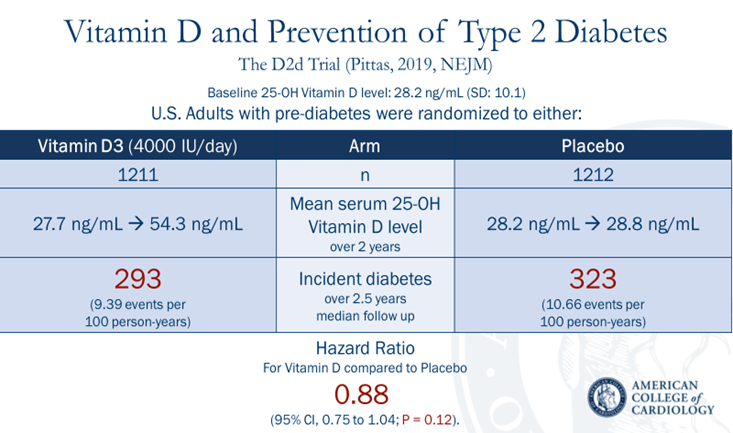 Vitamin D and Prevention of Type 2 Diabetes

The D2d Trial (Pittas, 2019, NEJM)

Baseline 25-OH Vitamin D level: 28.2 ng/mL (SD: 10.1)

U.S. Adults with pre-diabetes were randomized to either:

| Vitamin D3 (4000 IU/day) | Arm | Placebo |
|---|---|---|
| 1211 | n | 1212 |
| 27.7 ng/mL → 54.3 ng/mL | Mean serum 25-OH Vitamin D level over 2 years | 28.2 ng/mL → 28.8 ng/mL |
| 293 (9.39 events per 100 person-years) | Incident diabetes over 2.5 years median follow up | 323 (10.66 events per 100 person-years) |

Hazard Ratio

For Vitamin D compared to Placebo

0.88

(95% CI, 0.75 to 1.04; P = 0.12).

AMERICAN COLLEGE of CARDIOLOGY